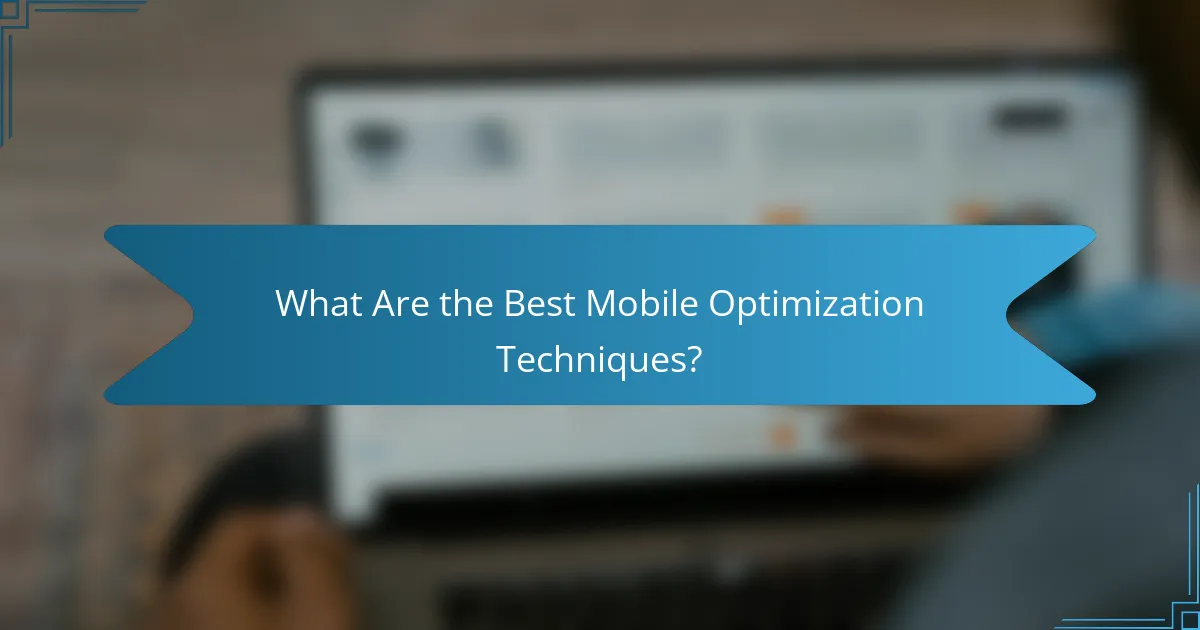 What Are the Best Mobile Optimization Techniques?